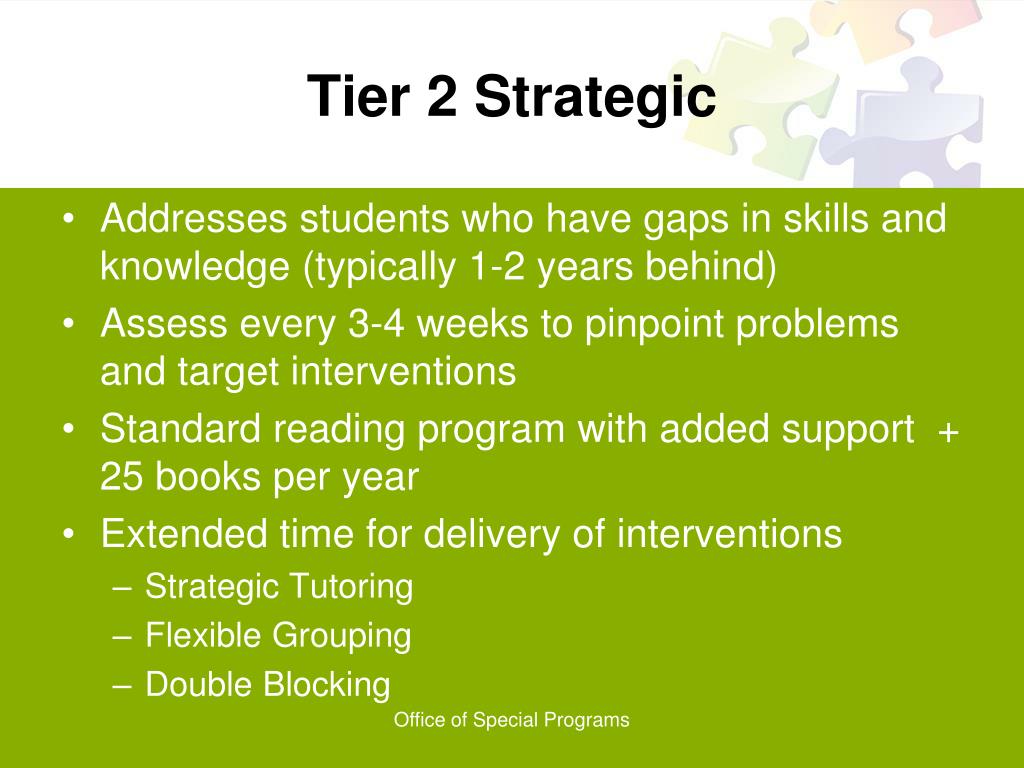 Tier 2 Strategic

• Addresses students who have gaps in skills and knowledge (typically 1-2 years behind)
• Assess every 3-4 weeks to pinpoint problems and target interventions
• Standard reading program with added support + 25 books per year
• Extended time for delivery of interventions
– Strategic Tutoring
– Flexible Grouping
– Double Blocking

Office of Special Programs